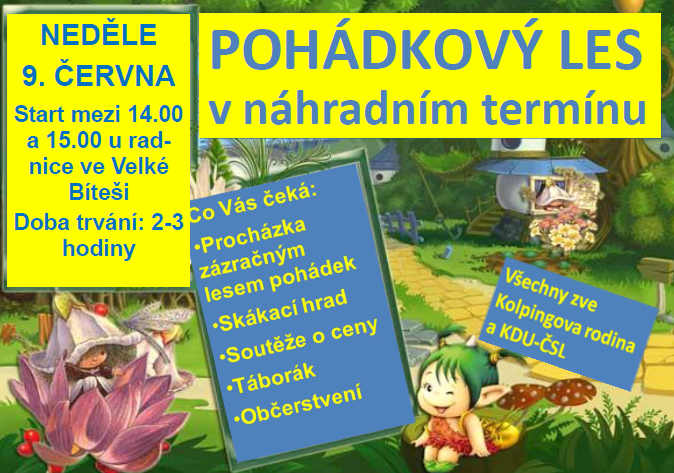 NEDĚLE
9. ČERVNA
Start mezi 14.00 a 15.00 u radnice ve Velké Bíteši
Doba trvání: 2-3 hodiny

POHÁDKOVÝ LES
v náhradním termínu

Co Vás čeká:
•Procházka zázračným lesem pohádek
•Skákací hrad
•Soutěže o ceny
•Táborák
•Občerstvení

Všechny zve Kolpingova rodina a KDU-ČSL